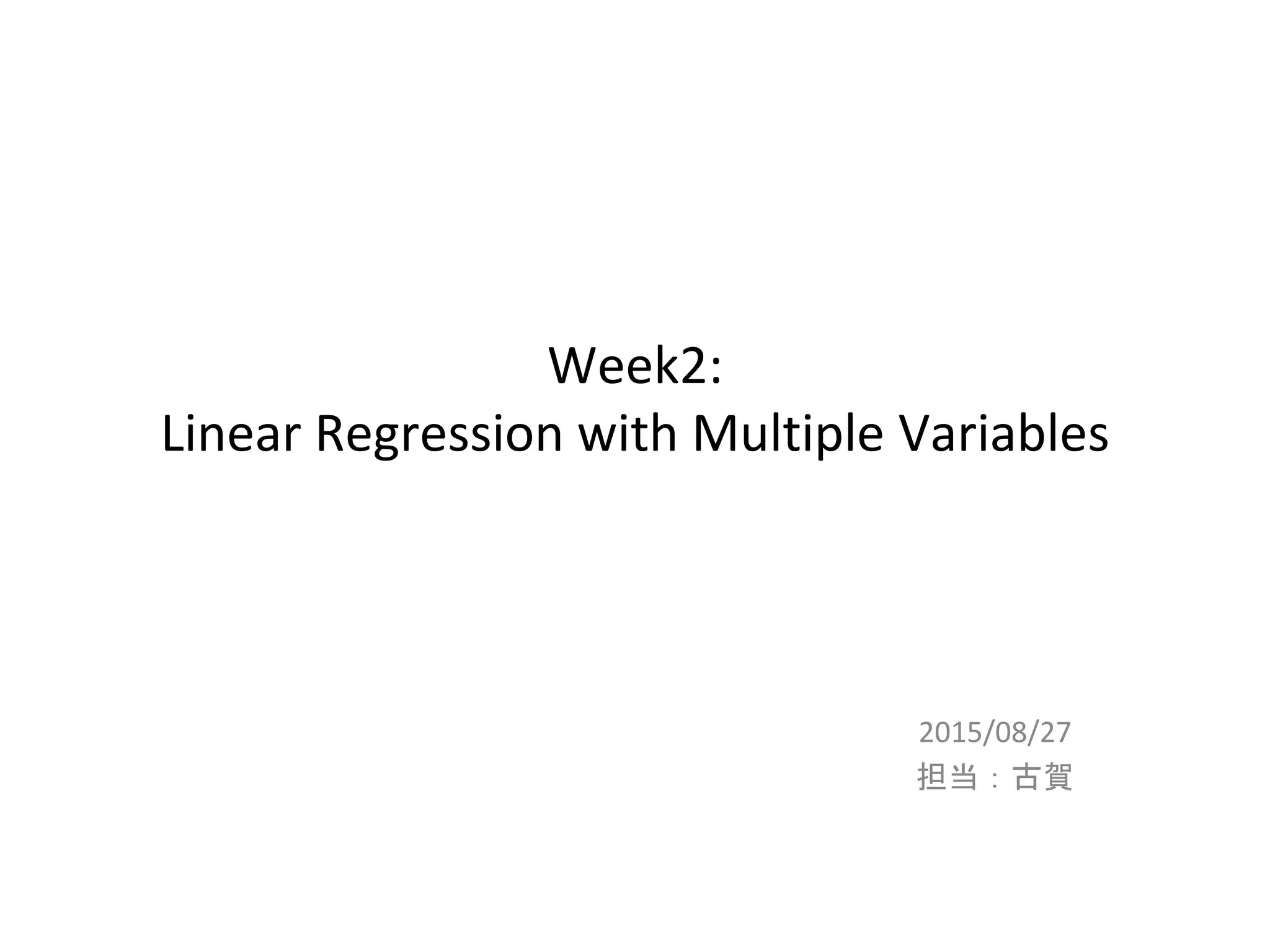 Week2:
Linear Regression with Multiple Variables

2015/08/27
担当：古賀